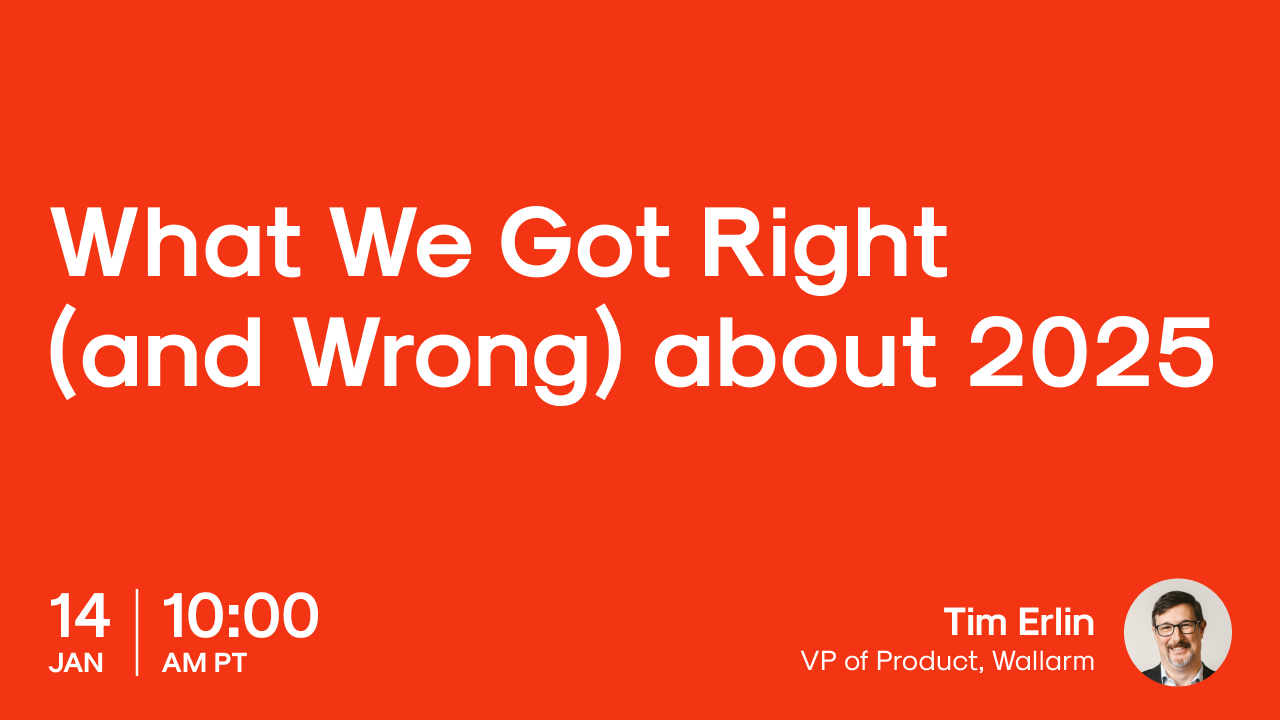 What We Got Right (and Wrong) about 2025

14
JAN

10:00
AM PT

Tim Erlin
VP of Product, Wallarm